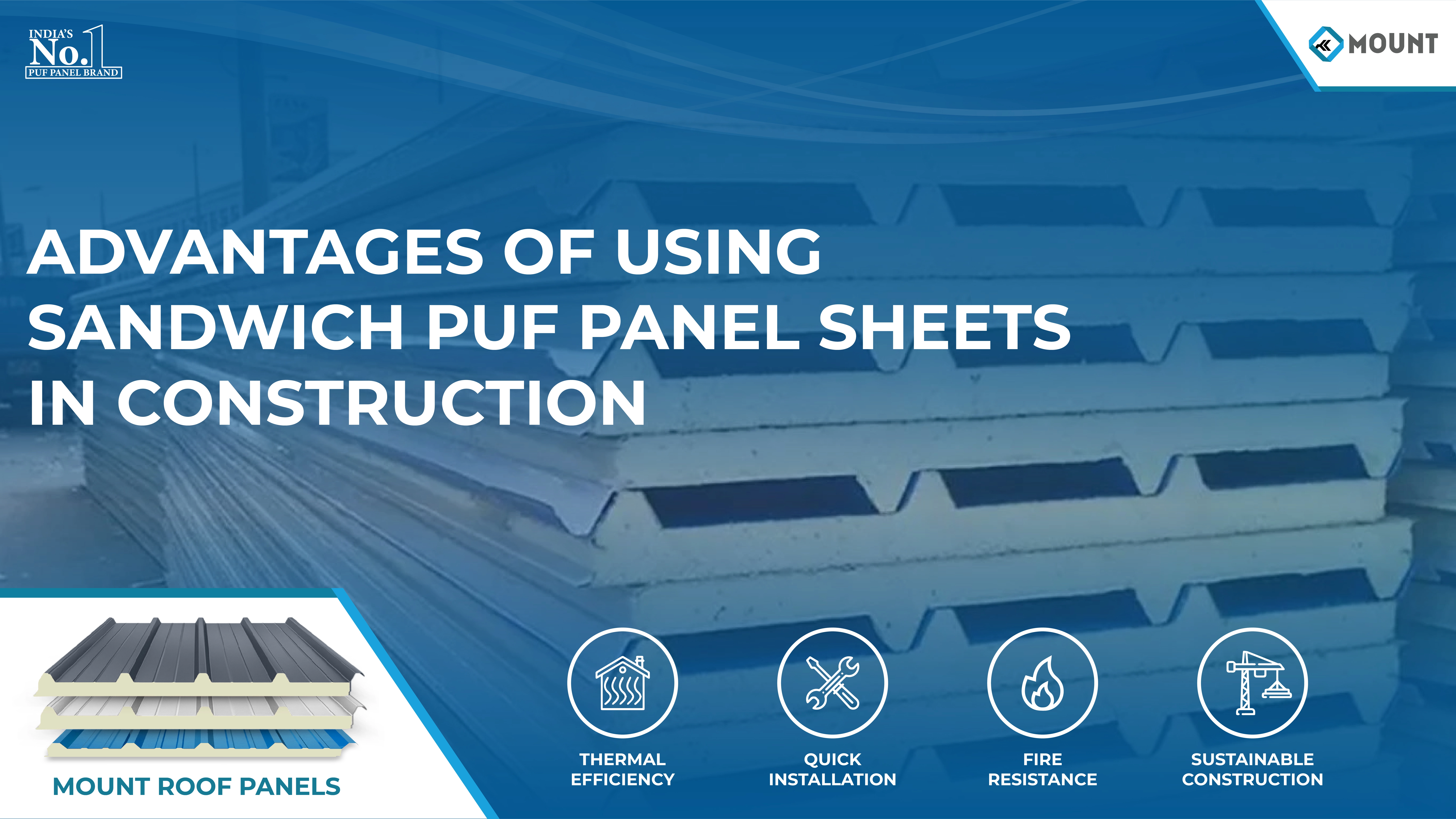 INDIA'S No.1 PUF PANEL BRAND

MOUNT

ADVANTAGES OF USING SANDWICH PUF PANEL SHEETS IN CONSTRUCTION

MOUNT ROOF PANELS

THERMAL EFFICIENCY

QUICK INSTALLATION

FIRE RESISTANCE

SUSTAINABLE CONSTRUCTION